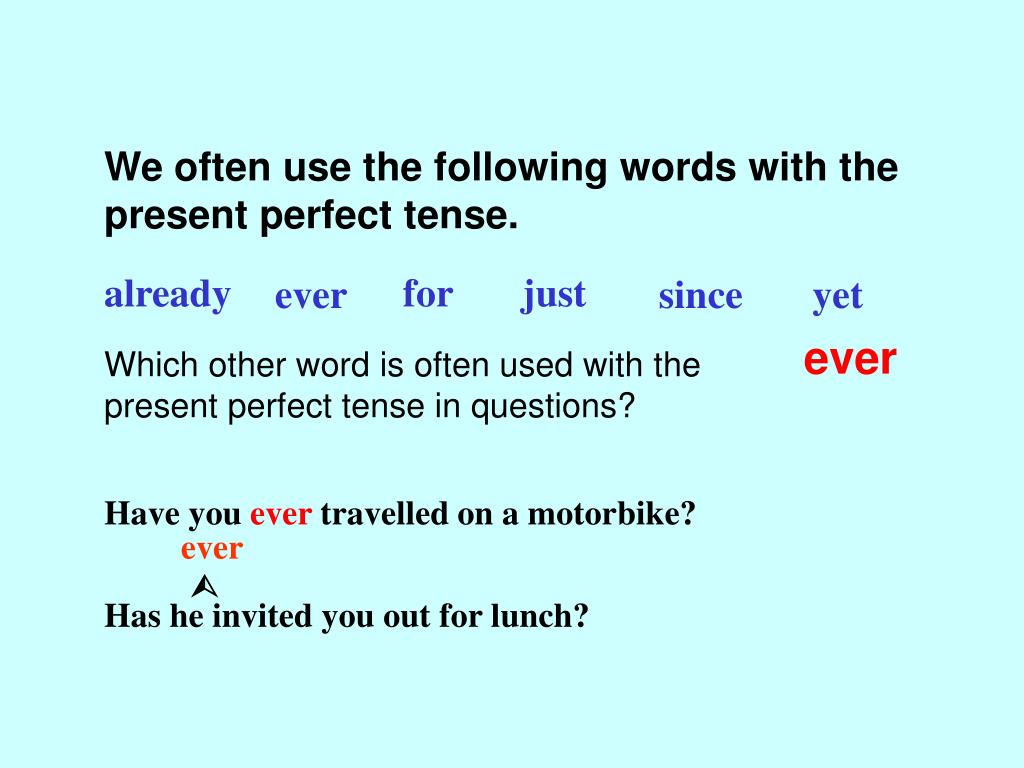 We often use the following words with the present perfect tense.

already ever for just since yet

Which other word is often used with the present perfect tense in questions?

ever

Have you ever travelled on a motorbike?

ever

Has he invited you out for lunch?